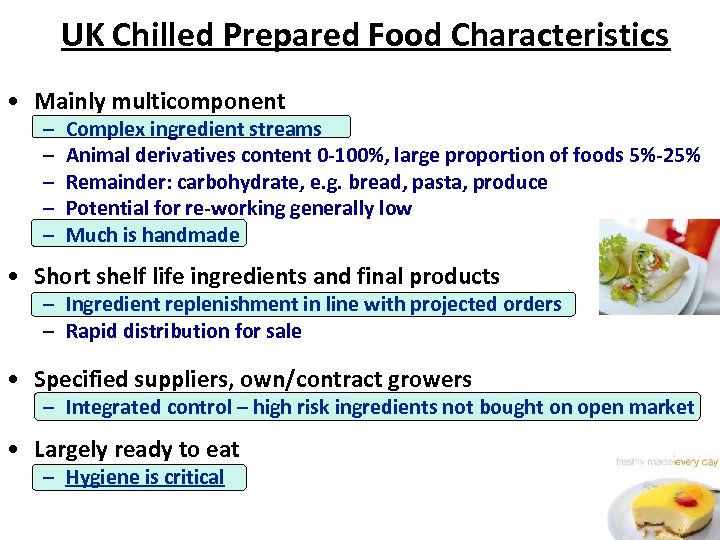 UK Chilled Prepared Food Characteristics

• Mainly multicomponent
– Complex ingredient streams
– Animal derivatives content 0-100%, large proportion of foods 5%-25%
– Remainder: carbohydrate, e.g. bread, pasta, produce
– Potential for re-working generally low
– Much is handmade

• Short shelf life ingredients and final products
– Ingredient replenishment in line with projected orders
– Rapid distribution for sale

• Specified suppliers, own/contract growers
– Integrated control – high risk ingredients not bought on open market

• Largely ready to eat
– Hygiene is critical

freshly made every day